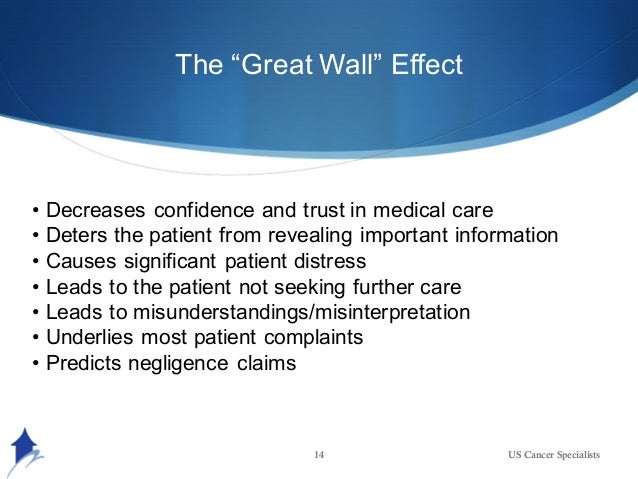 The “Great Wall” Effect

• Decreases confidence and trust in medical care
• Deters the patient from revealing important information
• Causes significant patient distress
• Leads to the patient not seeking further care
• Leads to misunderstandings/misinterpretation
• Underlies most patient complaints
• Predicts negligence claims

14

US Cancer Specialists